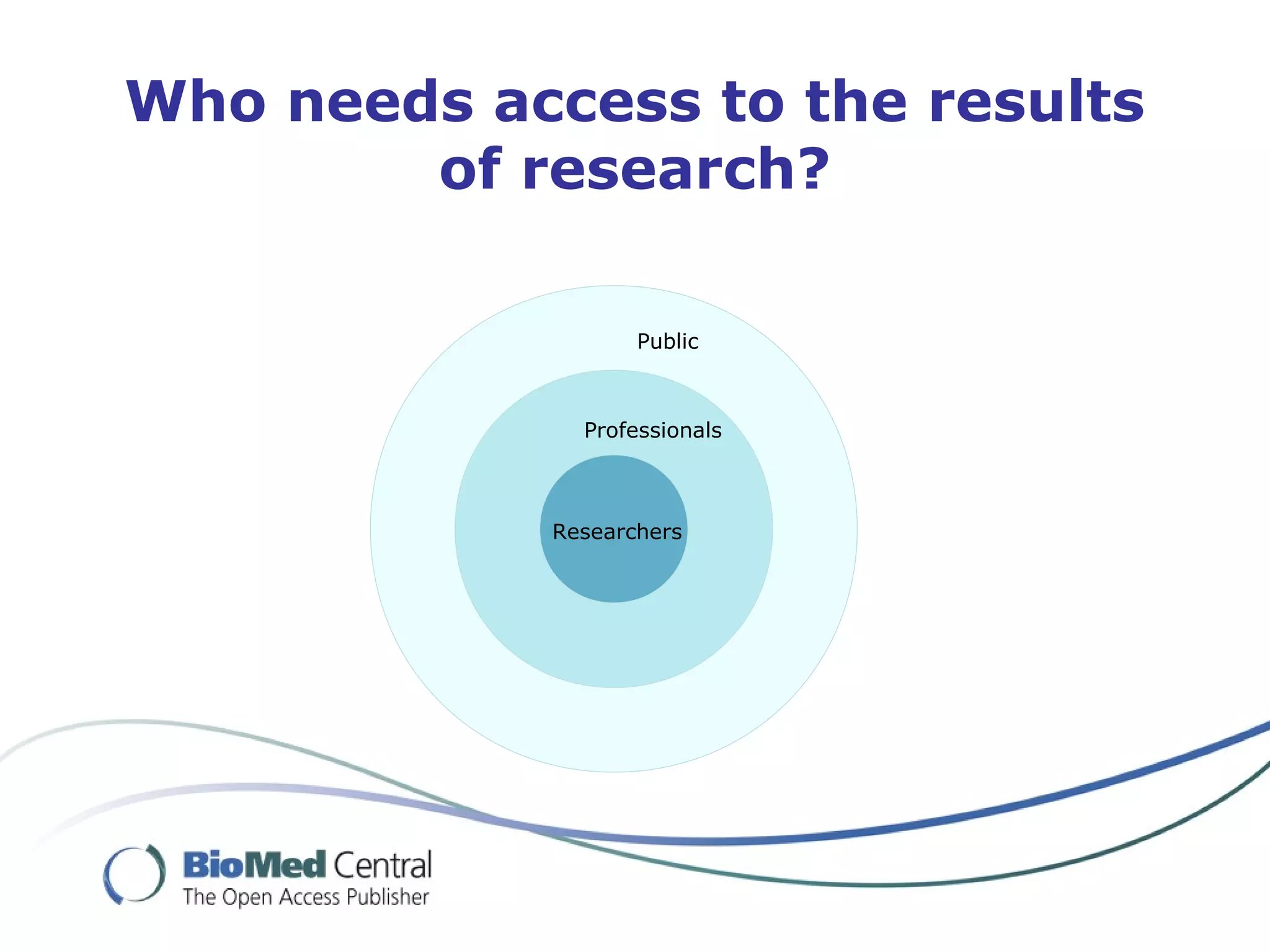 Who needs access to the results of research?

Public

Professionals

Researchers

BioMed Central
The Open Access Publisher